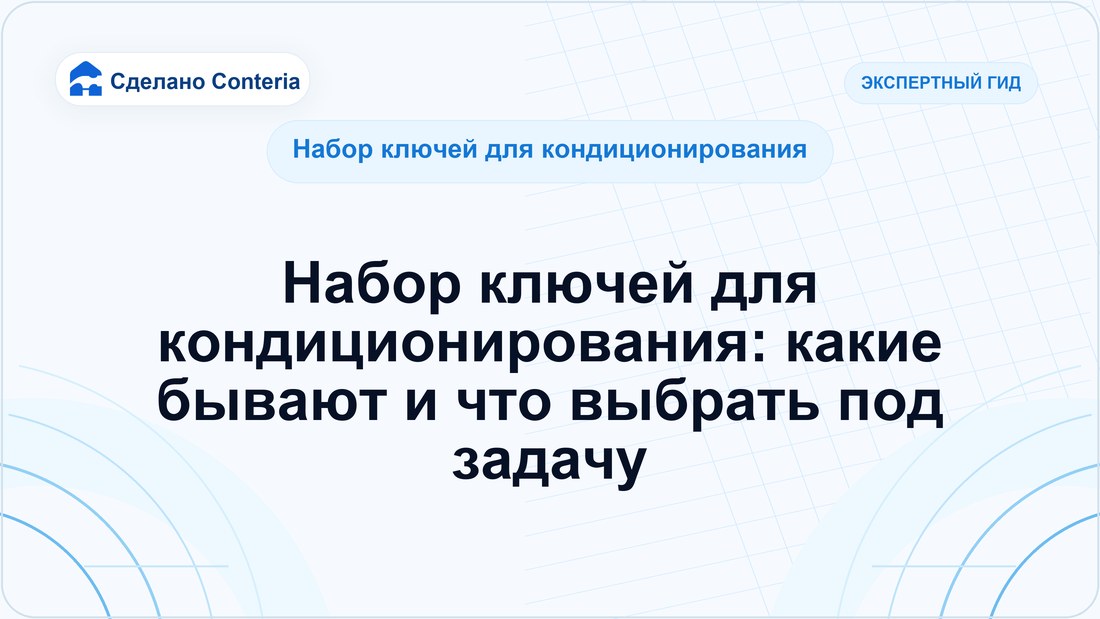 Сделано Conteria

ЭКСПЕРТНЫЙ ГИД

Набор ключей для кондиционирования

Набор ключей для кондиционирования: какие бывают и что выбрать под задачу